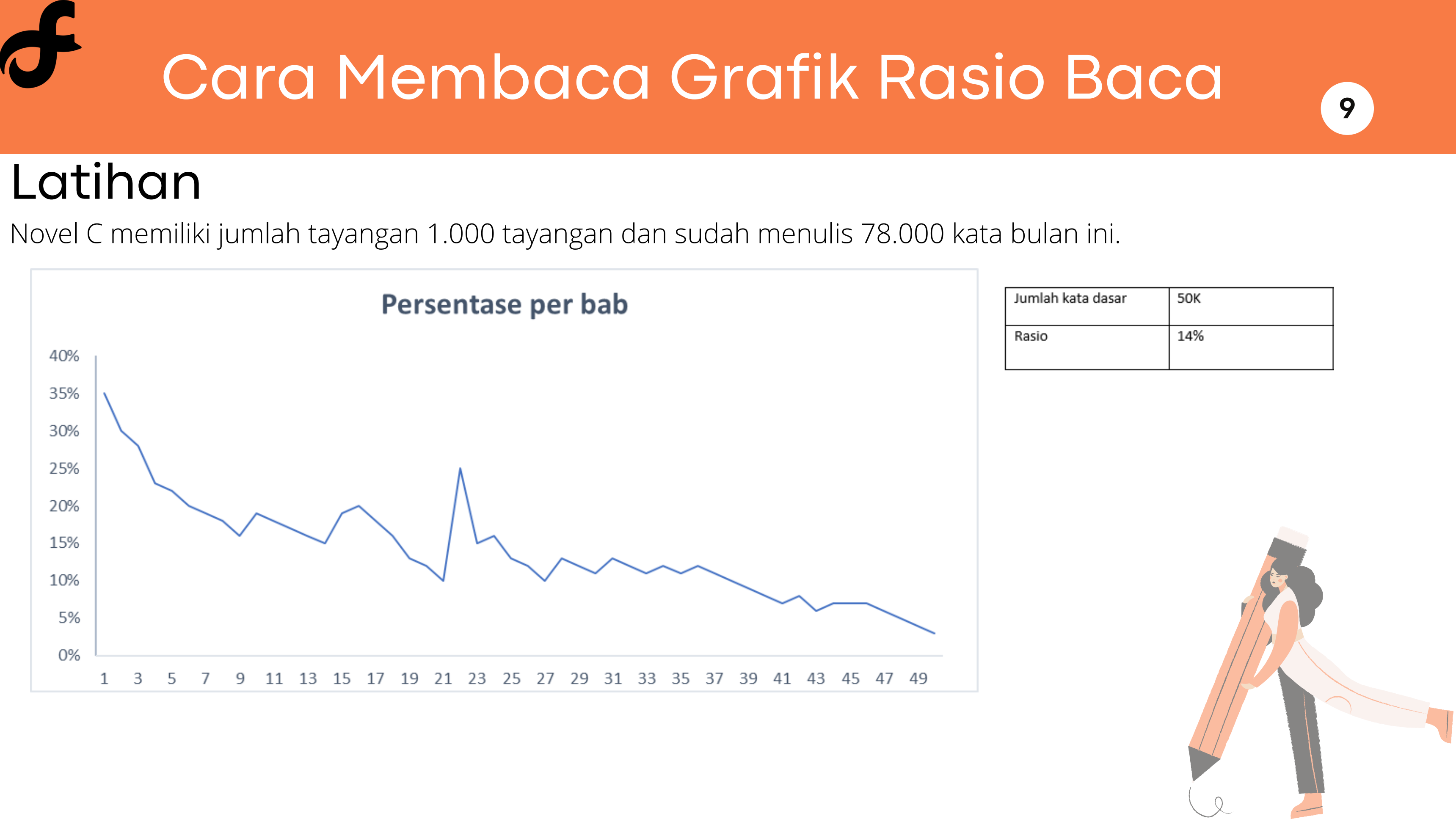 Cara Membaca Grafik Rasio Baca

9

Latihan

Novel C memiliki jumlah tayangan 1.000 tayangan dan sudah menulis 78.000 kata bulan ini.

Persentase per bab

40%
35%
30%
25%
20%
15%
10%
5%
0%

1 3 5 7 9 11 13 15 17 19 21 23 25 27 29 31 33 35 37 39 41 43 45 47 49

| Jumlah kata dasar | 50K |
|---|---|
| Rasio | 14% |